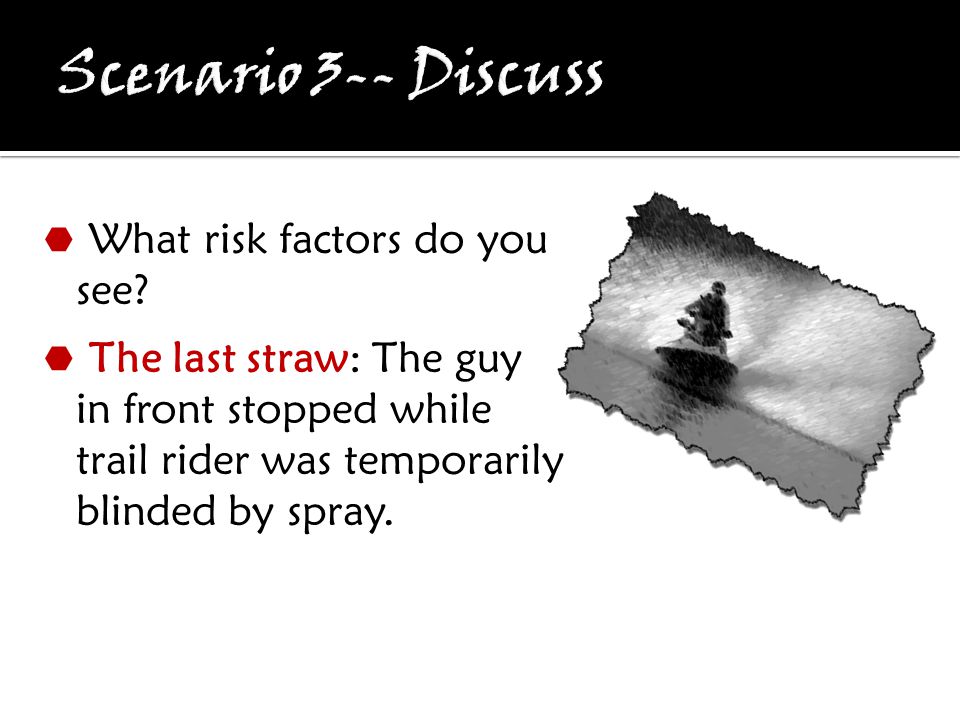 Scenario 3-- Discuss

What risk factors do you see?

The last straw: The guy in front stopped while trail rider was temporarily blinded by spray.